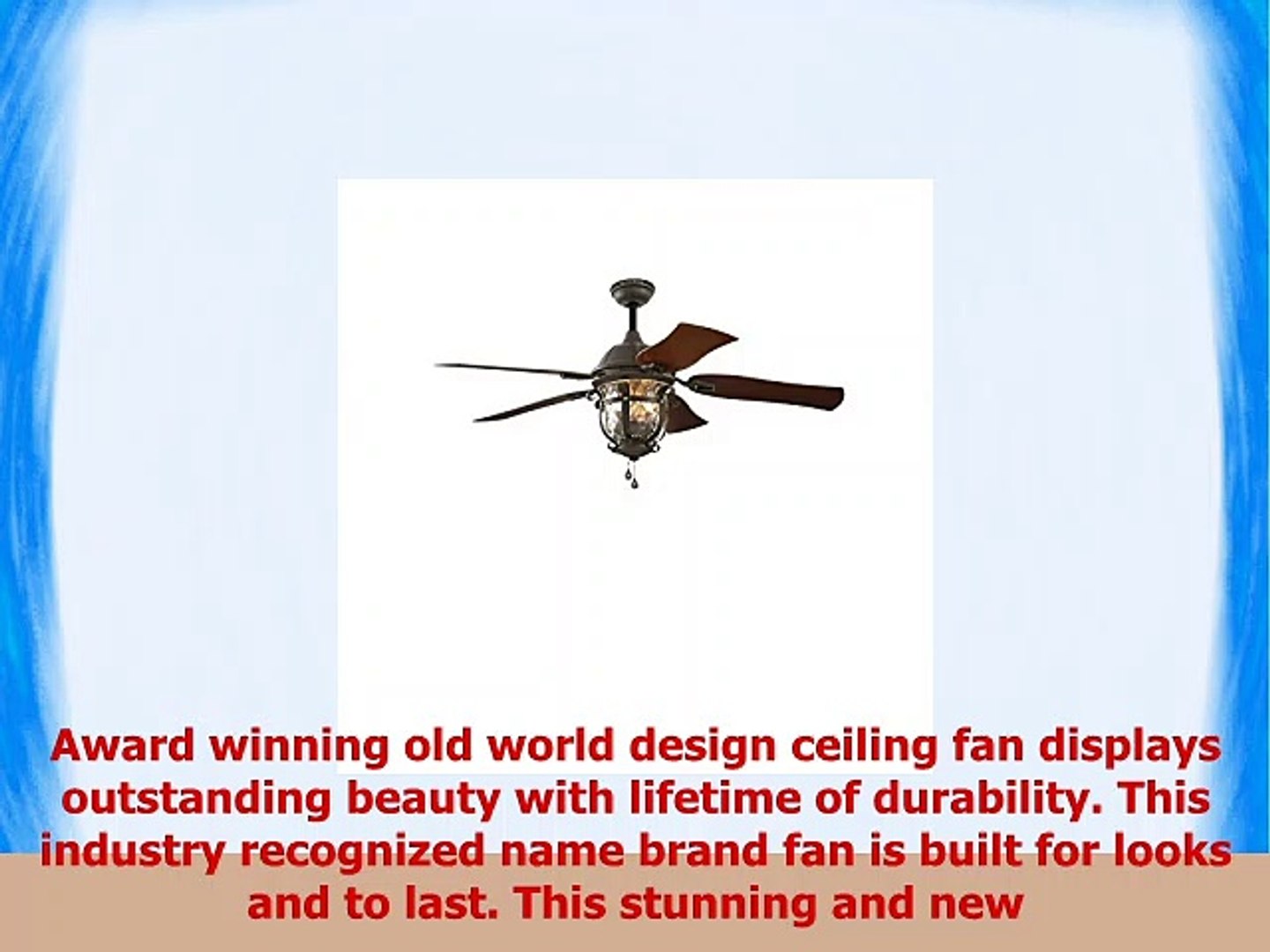 Award winning old world design ceiling fan displays outstanding beauty with lifetime of durability. This industry recognized name brand fan is built for looks and to last. This stunning and new